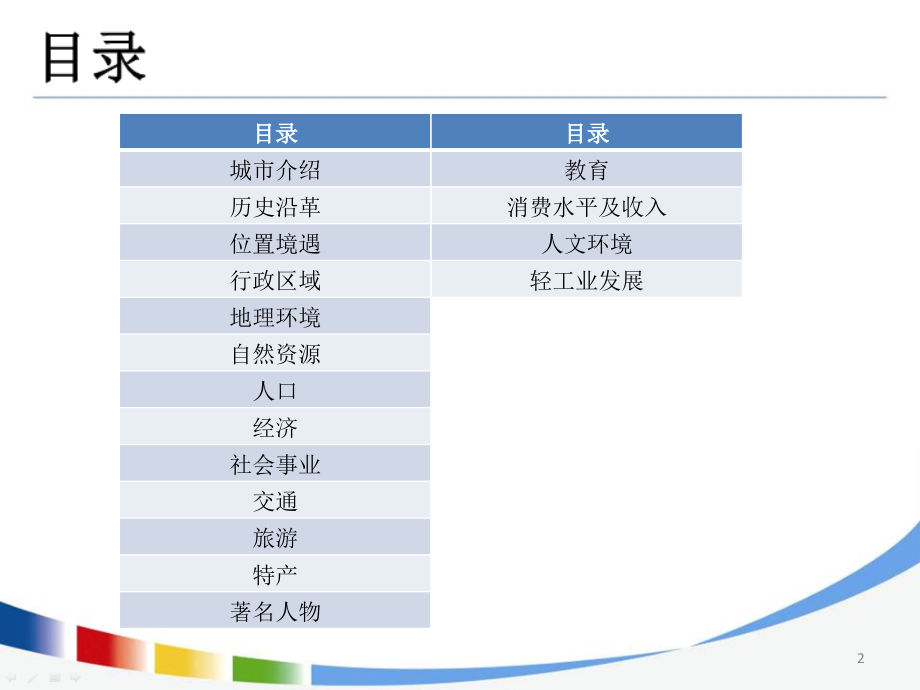 目录

| 目录 | 目录 |
|---|---|
| 城市介绍 | 教育 |
| 历史沿革 | 消费水平及收入 |
| 位置境遇 | 人文环境 |
| 行政区域 | 轻工业发展 |
| 地理环境 | |
| 自然资源 | |
| 人口 | |
| 经济 | |
| 社会事业 | |
| 交通 | |
| 旅游 | |
| 特产 | |
| 著名人物 | |

2